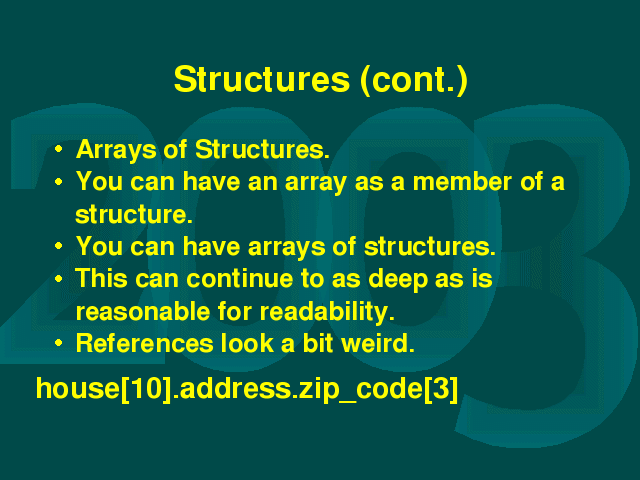 Structures (cont.)

• Arrays of Structures.
• You can have an array as a member of a structure.
• You can have arrays of structures.
• This can continue to as deep as is reasonable for readability.
• References look a bit weird.

house[10].address.zip_code[3]

2003